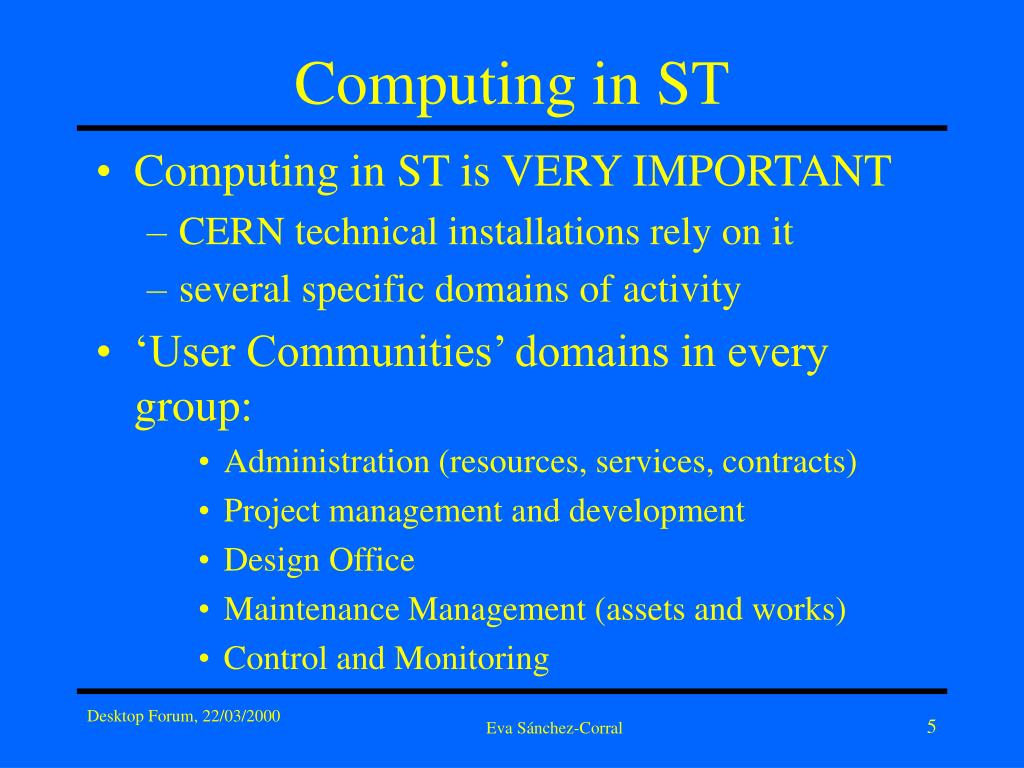 Computing in ST

• Computing in ST is VERY IMPORTANT
– CERN technical installations rely on it
– several specific domains of activity
• ‘User Communities’ domains in every group:
• Administration (resources, services, contracts)
• Project management and development
• Design Office
• Maintenance Management (assets and works)
• Control and Monitoring

Desktop Forum, 22/03/2000
Eva Sánchez-Corral
5